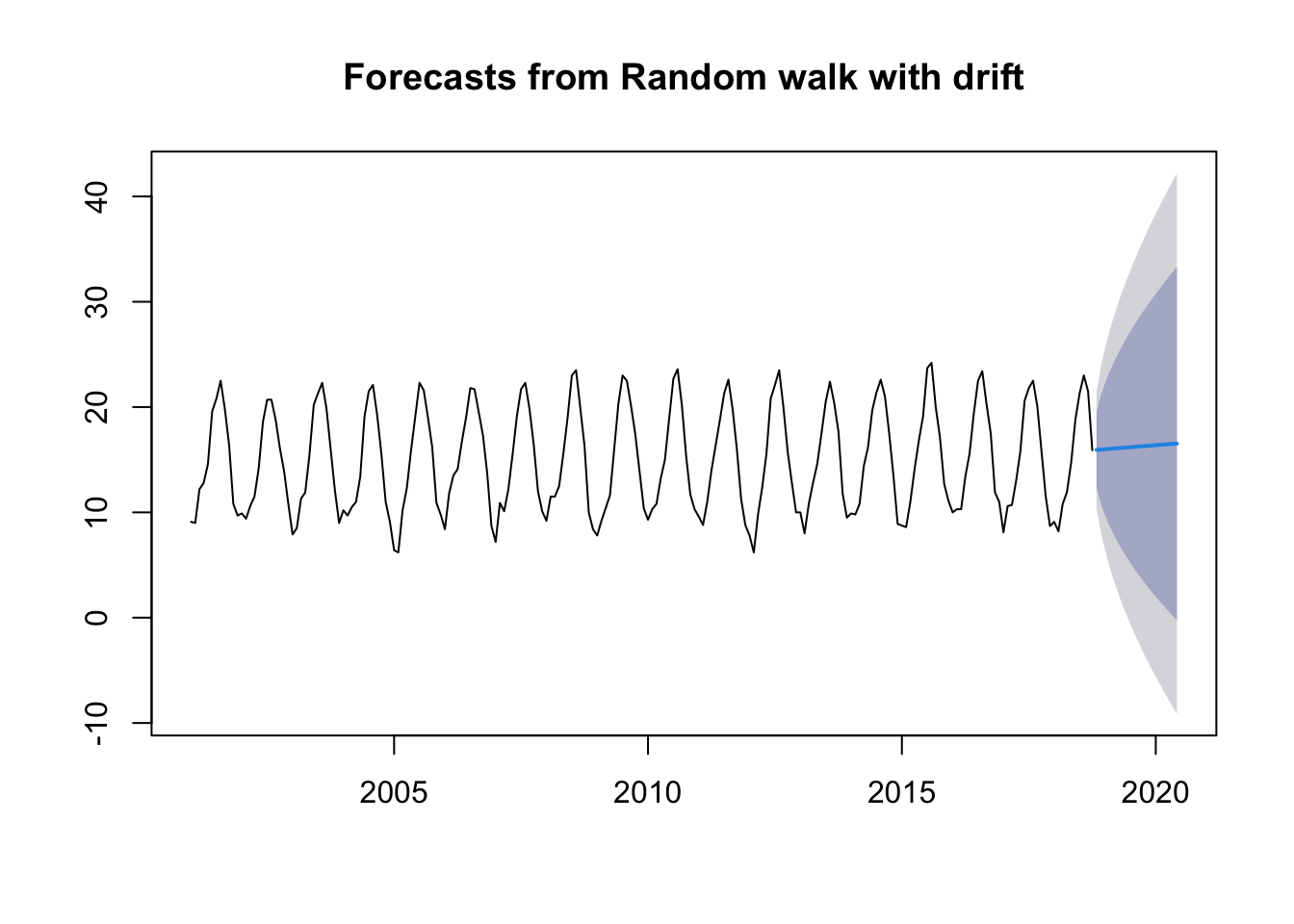 Forecasts from Random walk with drift

40
30
20
10
0
-10

2005
2010
2015
2020